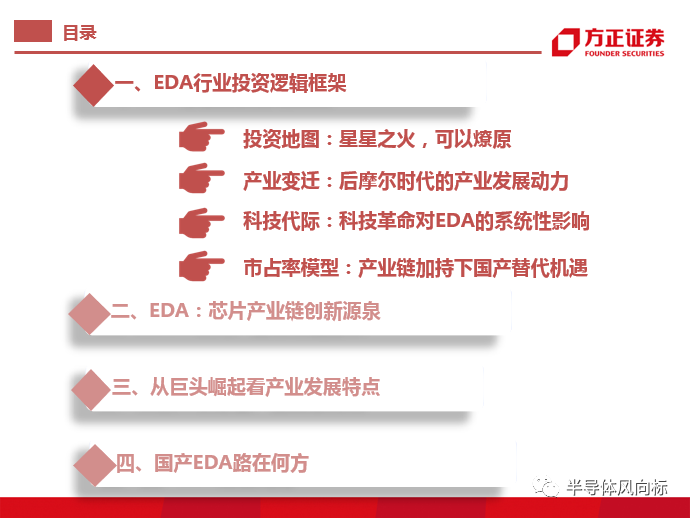 目录

方正证券
FOUNDER SECURITIES

一、EDA行业投资逻辑框架

投资地图：星星之火，可以燎原

产业变迁：后摩尔时代的产业发展动力

科技代际：科技革命对EDA的系统性影响

市占率模型：产业链加持下国产替代机遇

二、EDA：芯片产业链创新源泉

三、从巨头崛起看产业发展特点

四、国产EDA路在何方

半导体风向标